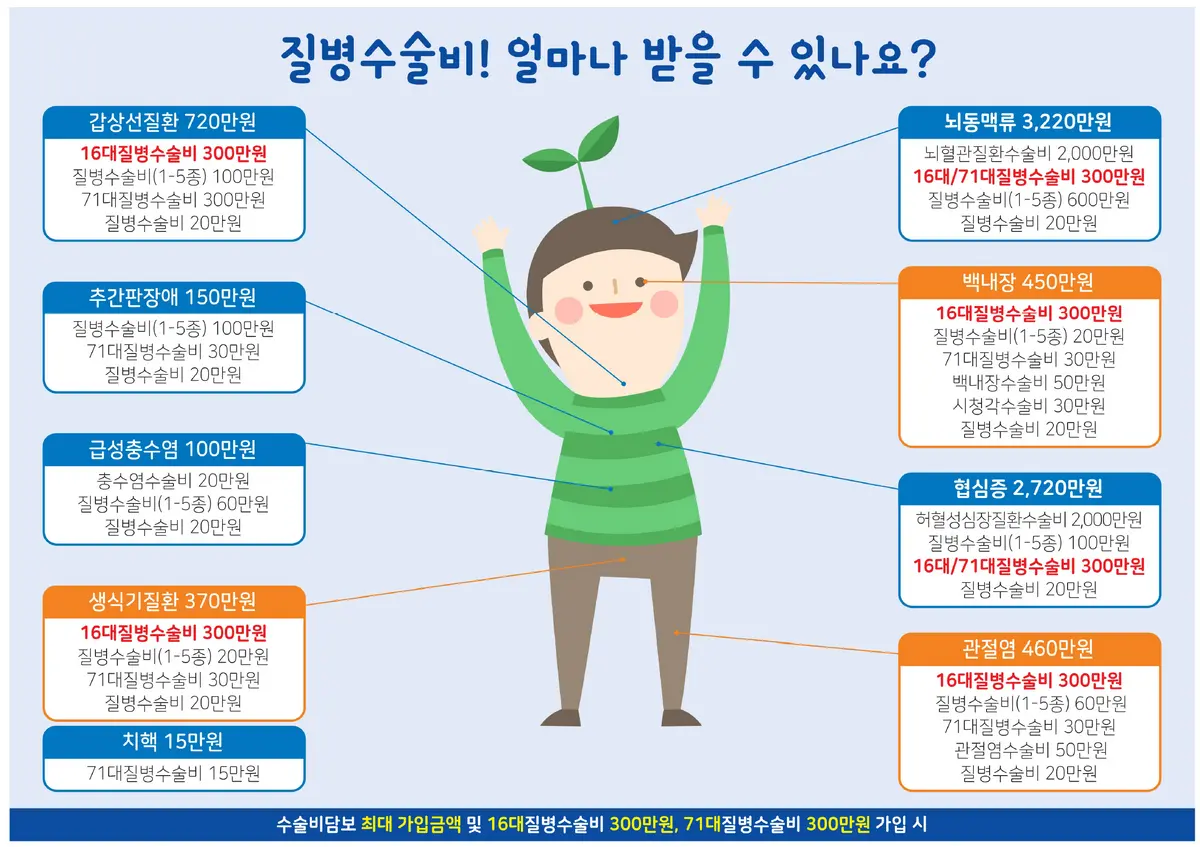 질병수술비! 얼마나 받을 수 있나요?

갑상선질환 720만원
16대질병수술비 300만원
질병수술비(1-5종) 100만원
71대질병수술비 300만원
질병수술비 20만원

추간판장애 150만원
질병수술비(1-5종) 100만원
71대질병수술비 30만원
질병수술비 20만원

급성충수염 100만원
충수염수술비 20만원
질병수술비(1-5종) 60만원
질병수술비 20만원

생식기질환 370만원
16대질병수술비 300만원
질병수술비(1-5종) 20만원
71대질병수술비 30만원
질병수술비 20만원

치핵 15만원
71대질병수술비 15만원

뇌동맥류 3,220만원
뇌혈관질환수술비 2,000만원
16대/71대질병수술비 300만원
질병수술비(1-5종) 600만원
질병수술비 20만원

백내장 450만원
16대질병수술비 300만원
질병수술비(1-5종) 20만원
71대질병수술비 30만원
백내장수술비 50만원
시청각수술비 30만원
질병수술비 20만원

협심증 2,720만원
허혈성심장질환수술비 2,000만원
질병수술비(1-5종) 100만원
16대/71대질병수술비 300만원
질병수술비 20만원

관절염 460만원
16대질병수술비 300만원
질병수술비(1-5종) 60만원
71대질병수술비 30만원
관절염수술비 50만원
질병수술비 20만원

수술비담보 최대 가입금액 및 16대질병수술비 300만원, 71대질병수술비 300만원 가입 시